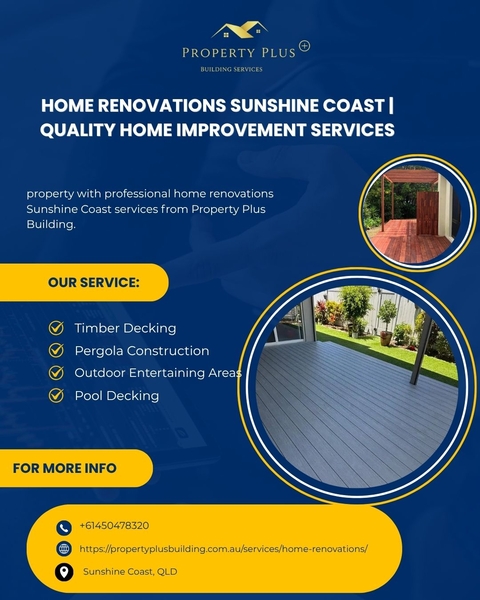 PROPERTY PLUS
BUILDING SERVICES

HOME RENOVATIONS SUNSHINE COAST | QUALITY HOME IMPROVEMENT SERVICES

property with professional home renovations Sunshine Coast services from Property Plus Building.

OUR SERVICE:

Timber Decking
Pergola Construction
Outdoor Entertaining Areas
Pool Decking

FOR MORE INFO

+61450478320
https://propertyplusbuilding.com.au/services/home-renovations/
Sunshine Coast, QLD